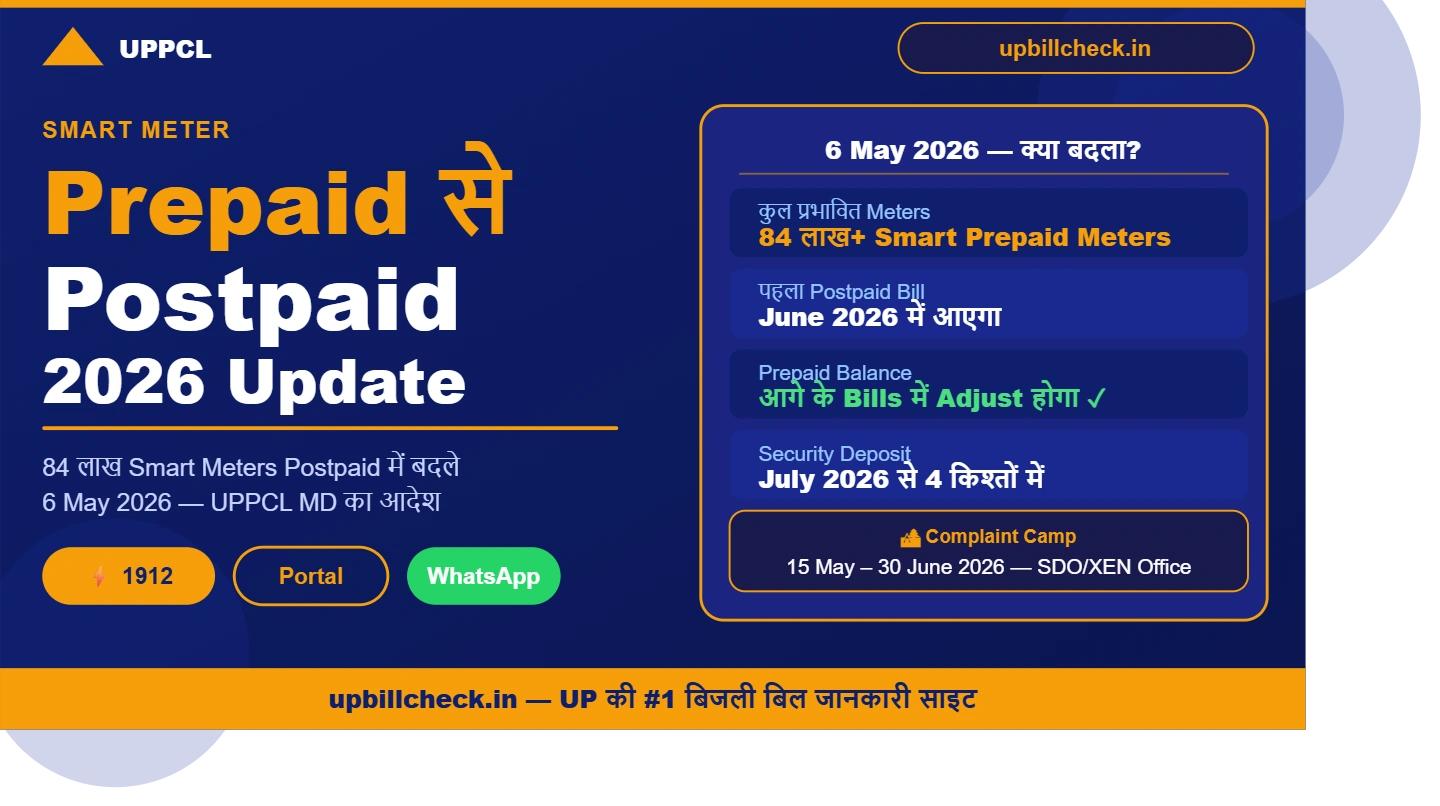 UPPCL

upbillcheck.in

SMART METER

Prepaid से Postpaid 2026 Update

84 लाख Smart Meters Postpaid में बदले
6 May 2026 — UPPCL MD का आदेश

1912

Portal

WhatsApp

6 May 2026 — क्या बदला?

कुल प्रभावित Meters
84 लाख+ Smart Prepaid Meters

पहला Postpaid Bill
June 2026 में आएगा

Prepaid Balance
आगे के Bills में Adjust होगा ✓

Security Deposit
July 2026 से 4 किश्तों में

Complaint Camp
15 May – 30 June 2026 — SDO/XEN Office

upbillcheck.in — UP की #1 बिजली बिल जानकारी साइट